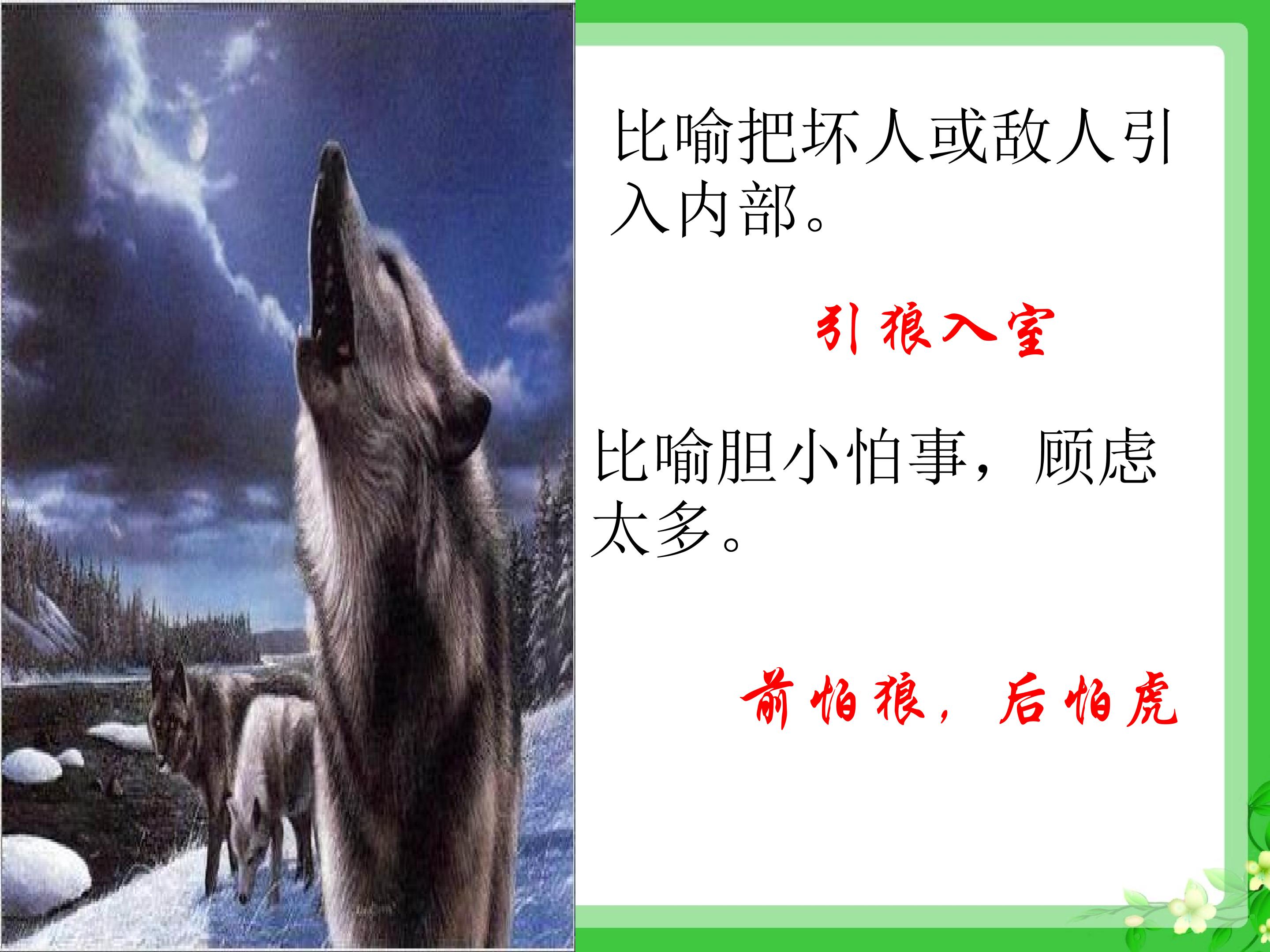 比喻把坏人或敌人引入内部。

引狼入室

比喻胆小怕事，顾虑太多。

前怕狼，后怕虎